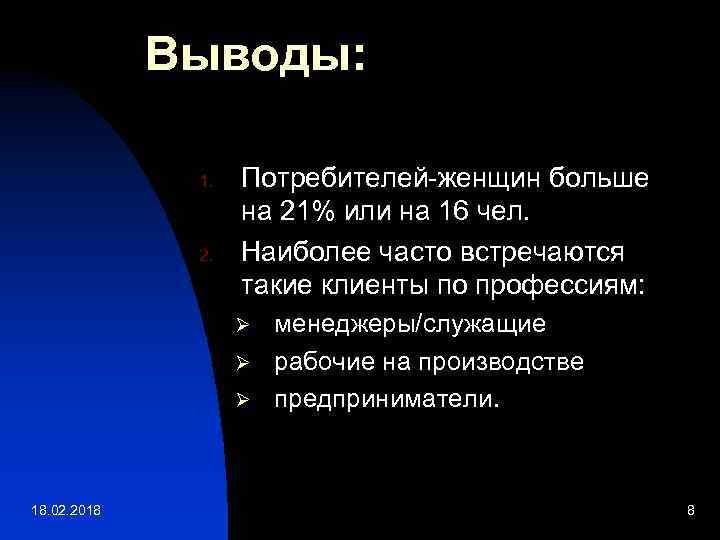 Выводы:

1. Потребителей-женщин больше на 21% или на 16 чел.
2. Наиболее часто встречаются такие клиенты по профессиям:

➢ менеджеры/служащие
➢ рабочие на производстве
➢ предприниматели.

18.02.2018

8